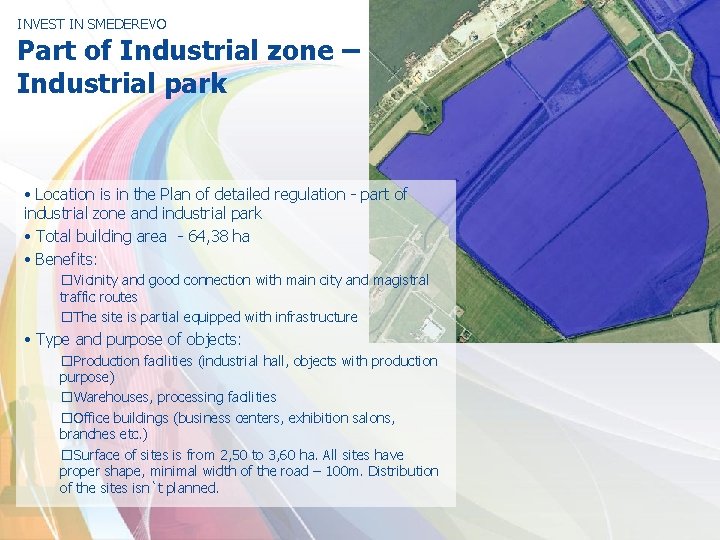 INVEST IN SMEDEREVO

Part of Industrial zone – Industrial park

• Location is in the Plan of detailed regulation - part of industrial zone and industrial park

• Total building area - 64,38 ha

• Benefits:

□Vicinity and good connection with main city and magistral traffic routes

□The site is partial equipped with infrastructure

• Type and purpose of objects:

□Production facilities (industrial hall, objects with production purpose)

□Warehouses, processing facilities

□Office buildings (business centers, exhibition salons, branches etc.)

□Surface of sites is from 2,50 to 3,60 ha. All sites have proper shape, minimal width of the road – 100m. Distribution of the sites isn`t planned.